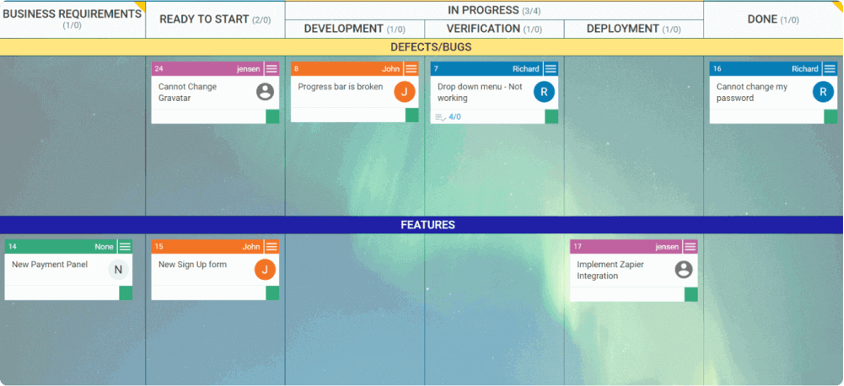 BUSINESS REQUIREMENTS (1/0)

READY TO START (2/0)

IN PROGRESS (3/4)

DEVELOPMENT (1/0)

VERIFICATION (1/0)

DEPLOYMENT (1/0)

DONE (1/0)

DEFECTS/BUGS

24 jensen
Cannot Change Gravatar

8 John
Progress bar is broken
J

7 Richard
Drop down menu - Not working
R
4/0

16 Richard
Cannot change my password
R

FEATURES

14 None
New Payment Panel
N

15 John
New Sign Up form
J

17 jensen
Implement Zapier Integration